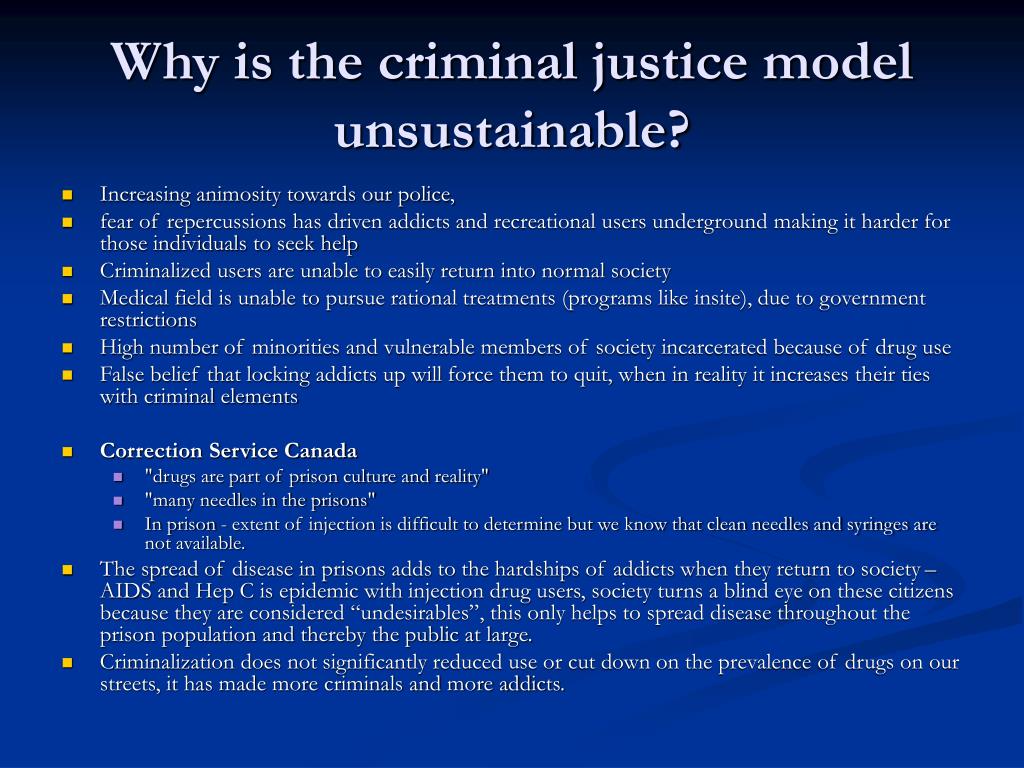 Why is the criminal justice model unsustainable?

- Increasing animosity towards our police,
- fear of repercussions has driven addicts and recreational users underground making it harder for those individuals to seek help
- Criminalized users are unable to easily return into normal society
- Medical field is unable to pursue rational treatments (programs like insite), due to government restrictions
- High number of minorities and vulnerable members of society incarcerated because of drug use
- False belief that locking addicts up will force them to quit, when in reality it increases their ties with criminal elements

- Correction Service Canada
  - "drugs are part of prison culture and reality"
  - "many needles in the prisons"
  - In prison - extent of injection is difficult to determine but we know that clean needles and syringes are not available.
- The spread of disease in prisons adds to the hardships of addicts when they return to society – AIDS and Hep C is epidemic with injection drug users, society turns a blind eye on these citizens because they are considered “undesirables”, this only helps to spread disease throughout the prison population and thereby the public at large.
- Criminalization does not significantly reduced use or cut down on the prevalence of drugs on our streets, it has made more criminals and more addicts.